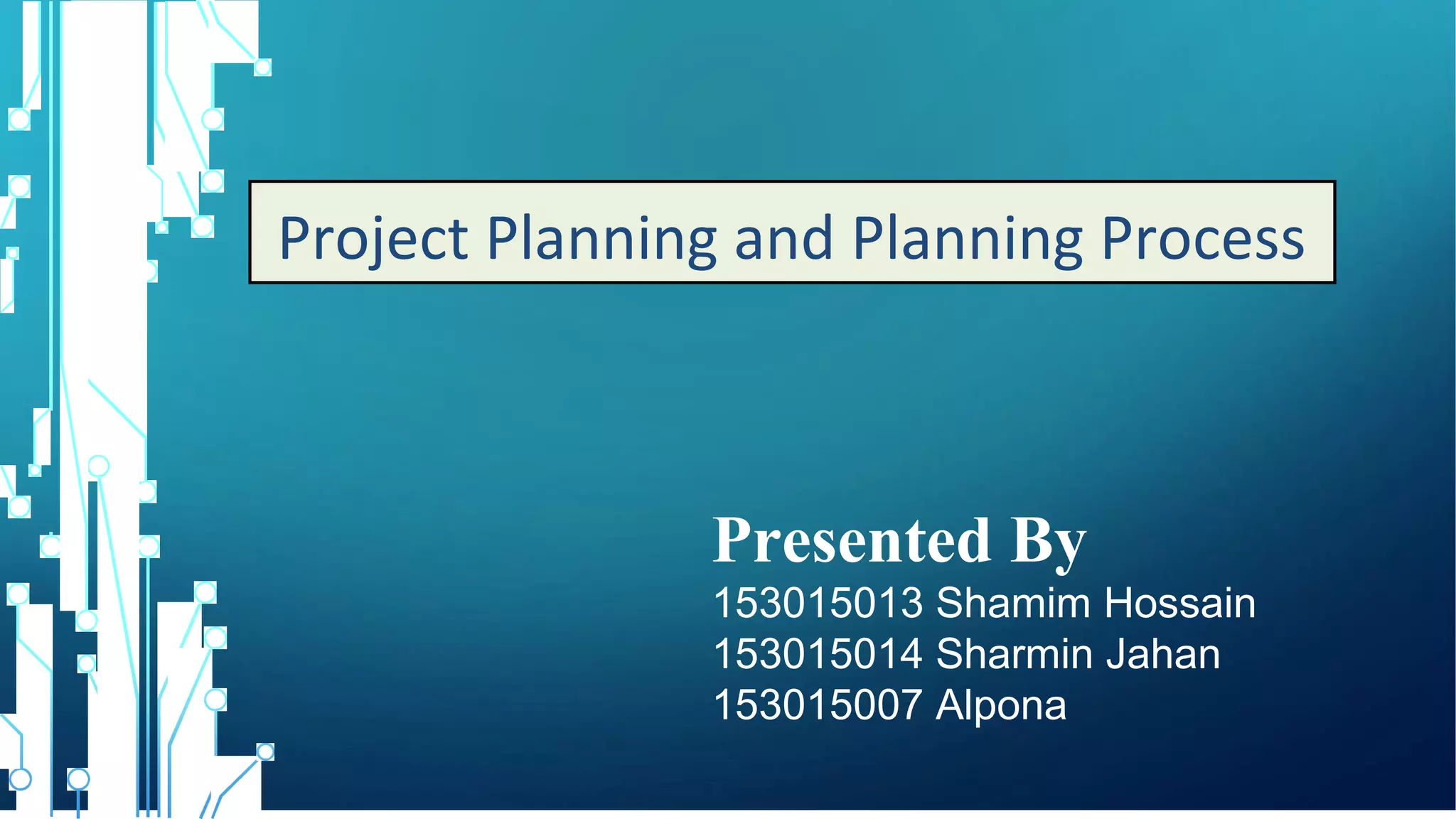 Project Planning and Planning Process

Presented By
153015013 Shamim Hossain
153015014 Sharmin Jahan
153015007 Alpona